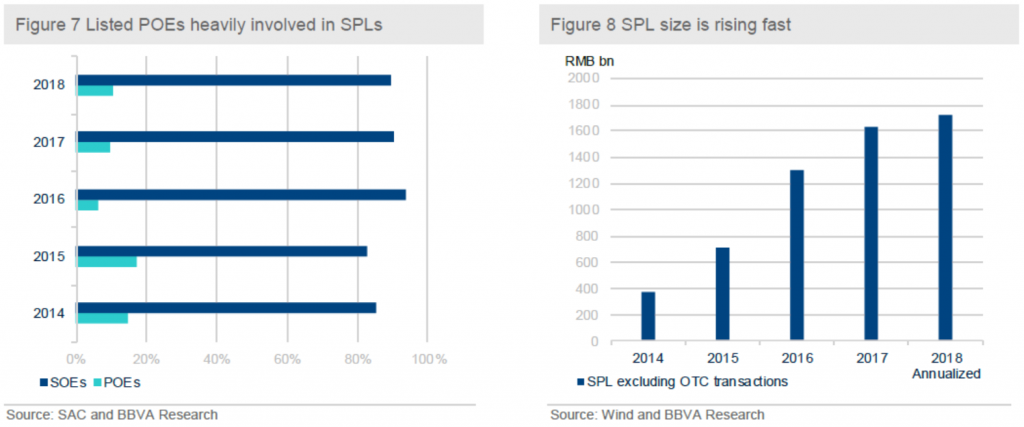 Figure 7 Listed POEs heavily involved in SPLs

2018
2017
2016
2015
2014

0% 20% 40% 60% 80% 100%

SOEs POEs

Source: SAC and BBVA Research

Figure 8 SPL size is rising fast

RMB bn
2000
1800
1600
1400
1200
1000
800
600
400
200
0

2014 2015 2016 2017 2018 Annualized

SPL excluding OTC transactions

Source: Wind and BBVA Research